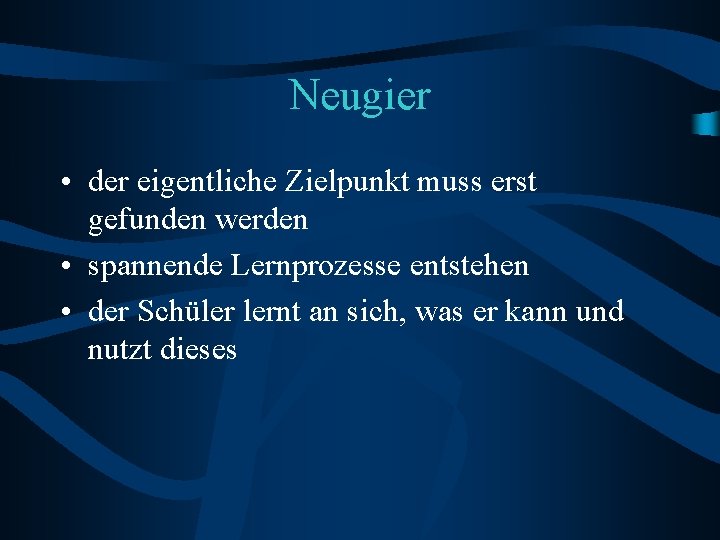 Neugier

• der eigentliche Zielpunkt muss erst gefunden werden
• spannende Lernprozesse entstehen
• der Schüler lernt an sich, was er kann und nutzt dieses